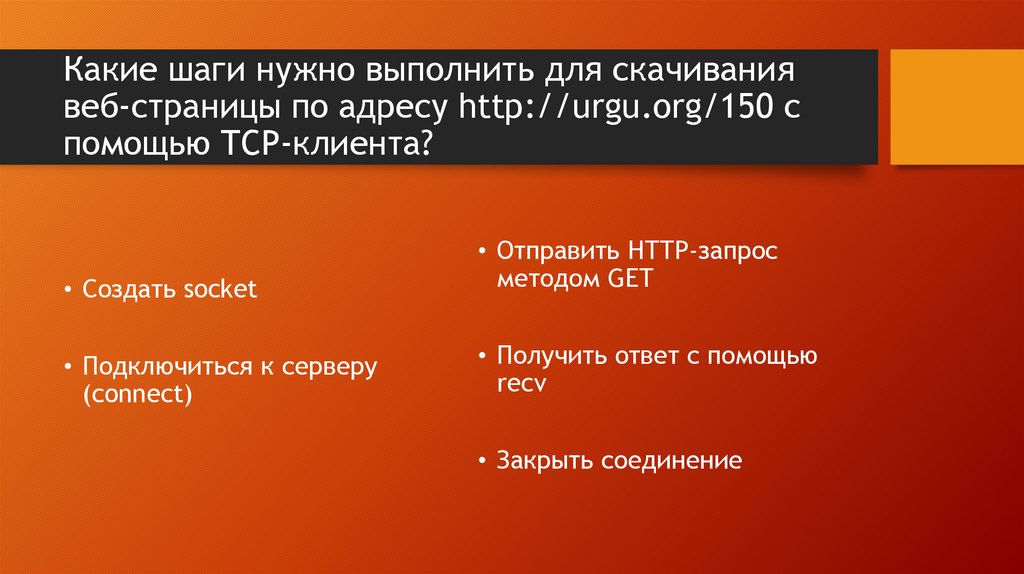 Какие шаги нужно выполнить для скачивания веб-страницы по адресу http://urgu.org/150 с помощью TCP-клиента?

• Создать socket

• Подключиться к серверу (connect)

• Отправить HTTP-запрос методом GET

• Получить ответ с помощью recv

• Закрыть соединение